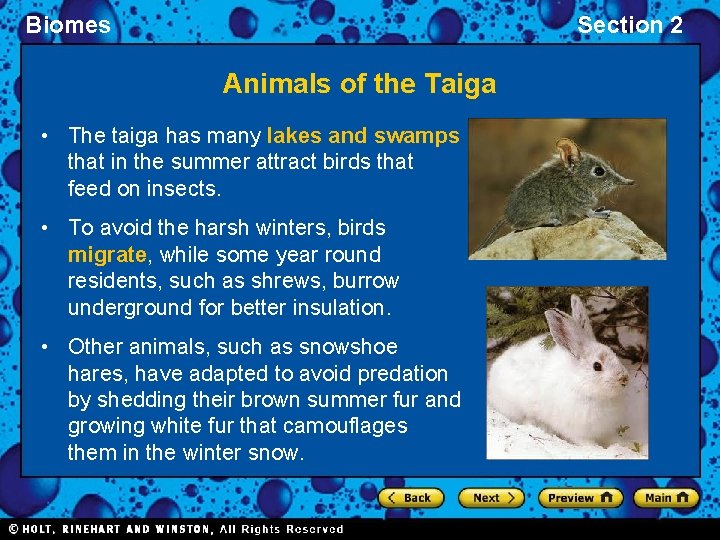 Biomes

Section 2

Animals of the Taiga

• The taiga has many lakes and swamps that in the summer attract birds that feed on insects.

• To avoid the harsh winters, birds migrate, while some year round residents, such as shrews, burrow underground for better insulation.

• Other animals, such as snowshoe hares, have adapted to avoid predation by shedding their brown summer fur and growing white fur that camouflages them in the winter snow.

Back Next Preview Main

© HOLT, RINEHART AND WINSTON, All Rights Reserved